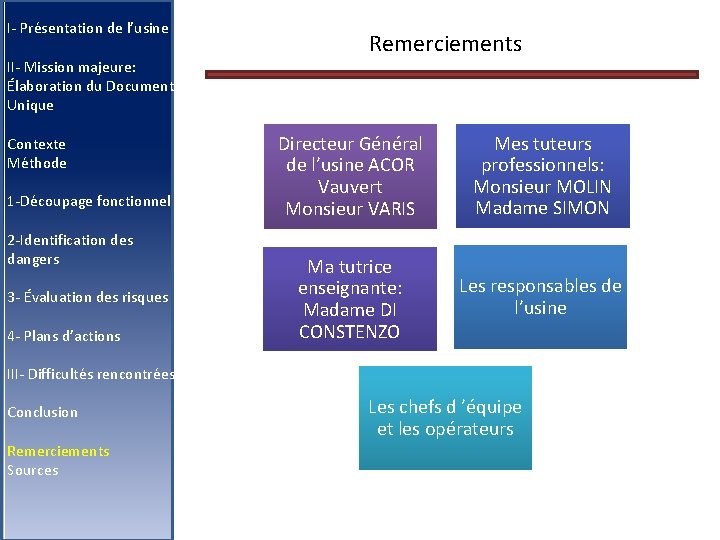 I- Présentation de l'usine

II- Mission majeure: Élaboration du Document Unique

Contexte
Méthode

1-Découpage fonctionnel

2-Identification des dangers

3- Évaluation des risques

4- Plans d'actions

III- Difficultés rencontrées

Conclusion

Remerciements
Sources

Remerciements

Directeur Général de l'usine ACOR Vauvert Monsieur VARIS

Mes tuteurs professionnels: Monsieur MOLIN Madame SIMON

Ma tutrice enseignante: Madame DI CONSTENZO

Les responsables de l'usine

Les chefs d 'équipe et les opérateurs